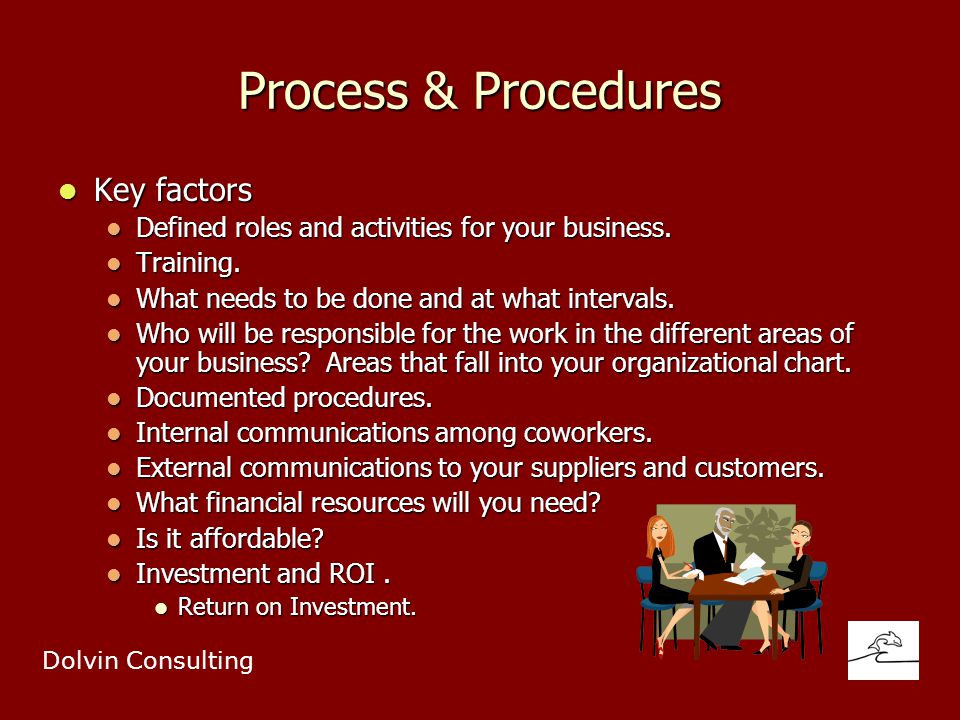 Process & Procedures

- Key factors
  - Defined roles and activities for your business.
  - Training.
  - What needs to be done and at what intervals.
  - Who will be responsible for the work in the different areas of your business? Areas that fall into your organizational chart.
  - Documented procedures.
  - Internal communications among coworkers.
  - External communications to your suppliers and customers.
  - What financial resources will you need?
  - Is it affordable?
  - Investment and ROI .
    - Return on Investment.

Dolvin Consulting